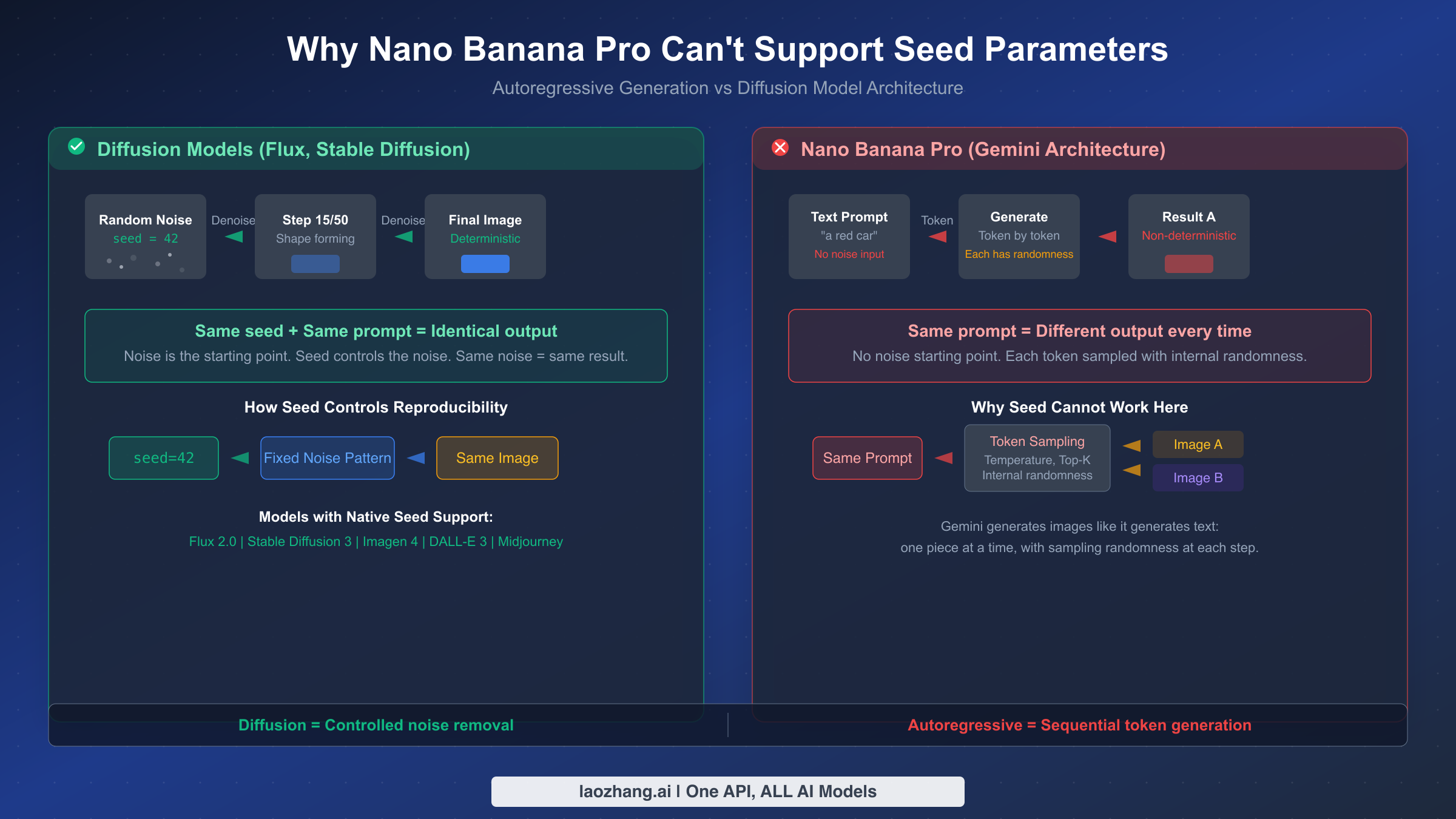 Why Nano Banana Pro Can't Support Seed Parameters

Autoregressive Generation vs Diffusion Model Architecture

Diffusion Models (Flux, Stable Diffusion)

Random Noise
seed = 42

Denoise

Step 15/50
Shape forming

Denoise

Final Image
Deterministic

Same seed + Same prompt = Identical output
Noise is the starting point. Seed controls the noise. Same noise = same result.

How Seed Controls Reproducibility

seed=42

Fixed Noise Pattern

Same Image

Models with Native Seed Support:
Flux 2.0 | Stable Diffusion 3 | Imagen 4 | DALL-E 3 | Midjourney

Nano Banana Pro (Gemini Architecture)

Text Prompt
"a red car"
No noise input

Token

Generate
Token by token
Each has randomness

Result A
Non-deterministic

Same prompt = Different output every time
No noise starting point. Each token sampled with internal randomness.

Why Seed Cannot Work Here

Same Prompt

Token Sampling
Temperature, Top-K
Internal randomness

Image A

Image B

Gemini generates images like it generates text:
one piece at a time, with sampling randomness at each step.

Diffusion = Controlled noise removal

Autoregressive = Sequential token generation

laozhang.ai | One API, ALL AI Models